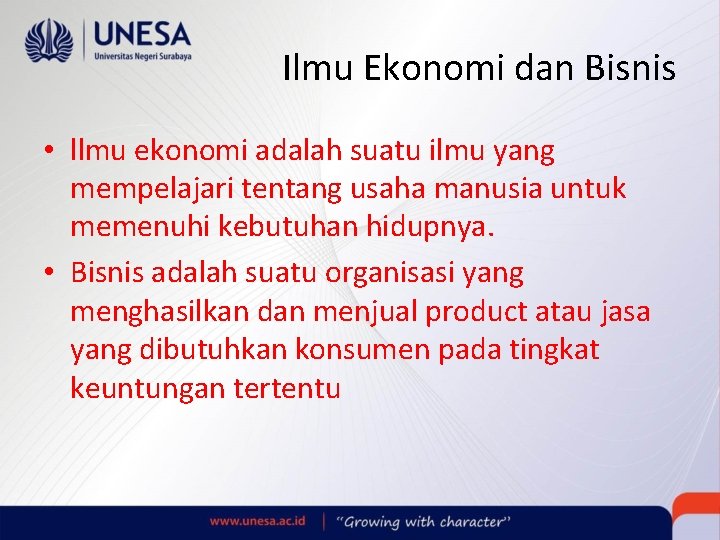 UNESA
Universitas Negeri Surabaya

Ilmu Ekonomi dan Bisnis

• Ilmu ekonomi adalah suatu ilmu yang mempelajari tentang usaha manusia untuk memenuhi kebutuhan hidupnya.
• Bisnis adalah suatu organisasi yang menghasilkan dan menjual product atau jasa yang dibutuhkan konsumen pada tingkat keuntungan tertentu

www.unesa.ac.id | "Growing with character"